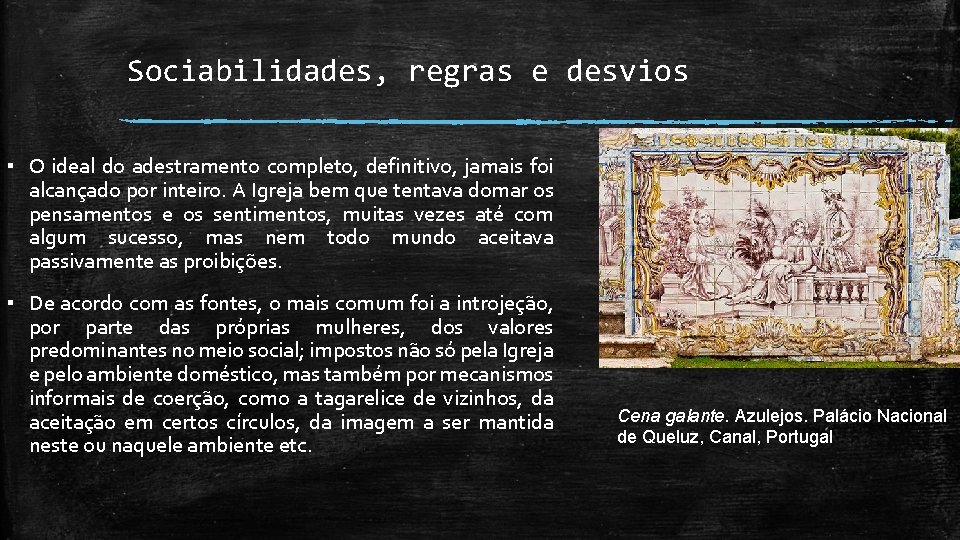 Sociabilidades, regras e desvios

▪ O ideal do adestramento completo, definitivo, jamais foi alcançado por inteiro. A Igreja bem que tentava domar os pensamentos e os sentimentos, muitas vezes até com algum sucesso, mas nem todo mundo aceitava passivamente as proibições.

▪ De acordo com as fontes, o mais comum foi a introjeção, por parte das próprias mulheres, dos valores predominantes no meio social; impostos não só pela Igreja e pelo ambiente doméstico, mas também por mecanismos informais de coerção, como a tagarelice de vizinhos, da aceitação em certos círculos, da imagem a ser mantida neste ou naquele ambiente etc.

Cena galante. Azulejos. Palácio Nacional de Queluz, Canal, Portugal